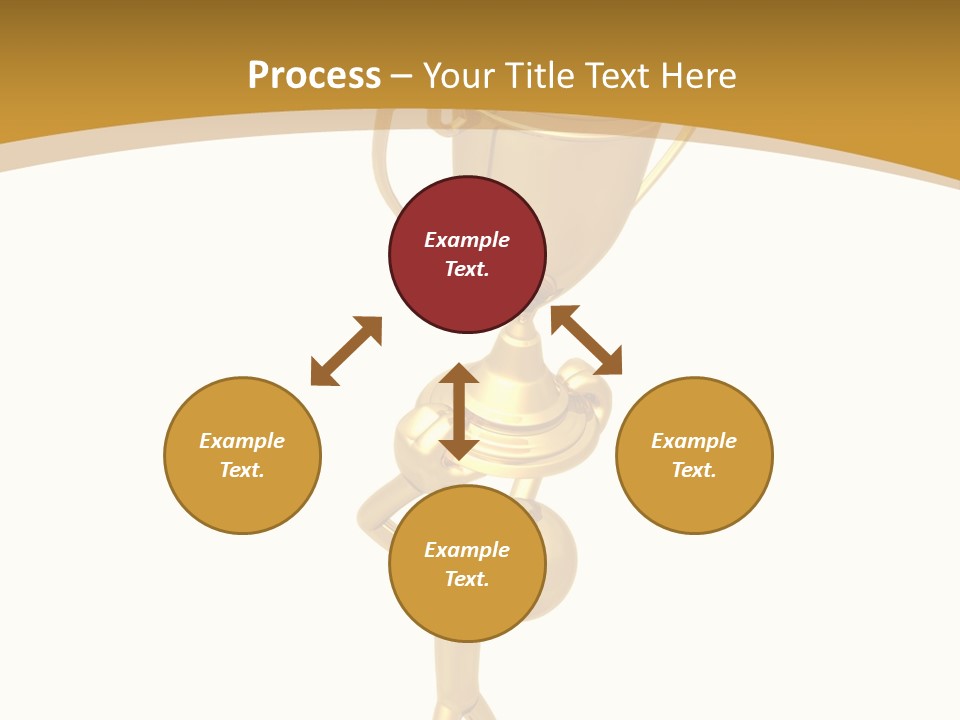 Process – Your Title Text Here

Example Text.

Example Text.

Example Text.

Example Text.